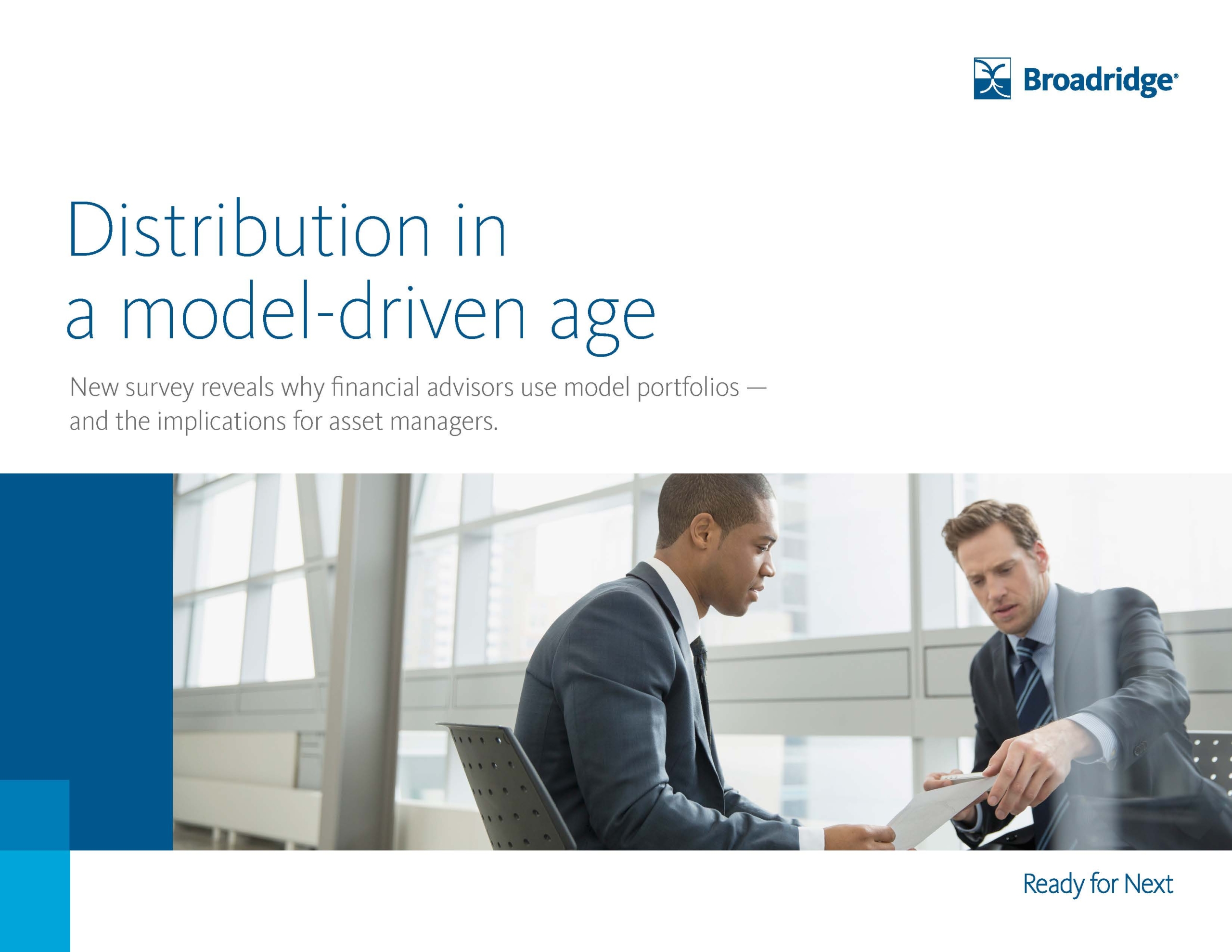 Broadridge®

Distribution in a model-driven age

New survey reveals why financial advisors use model portfolios — and the implications for asset managers.

Ready for Next